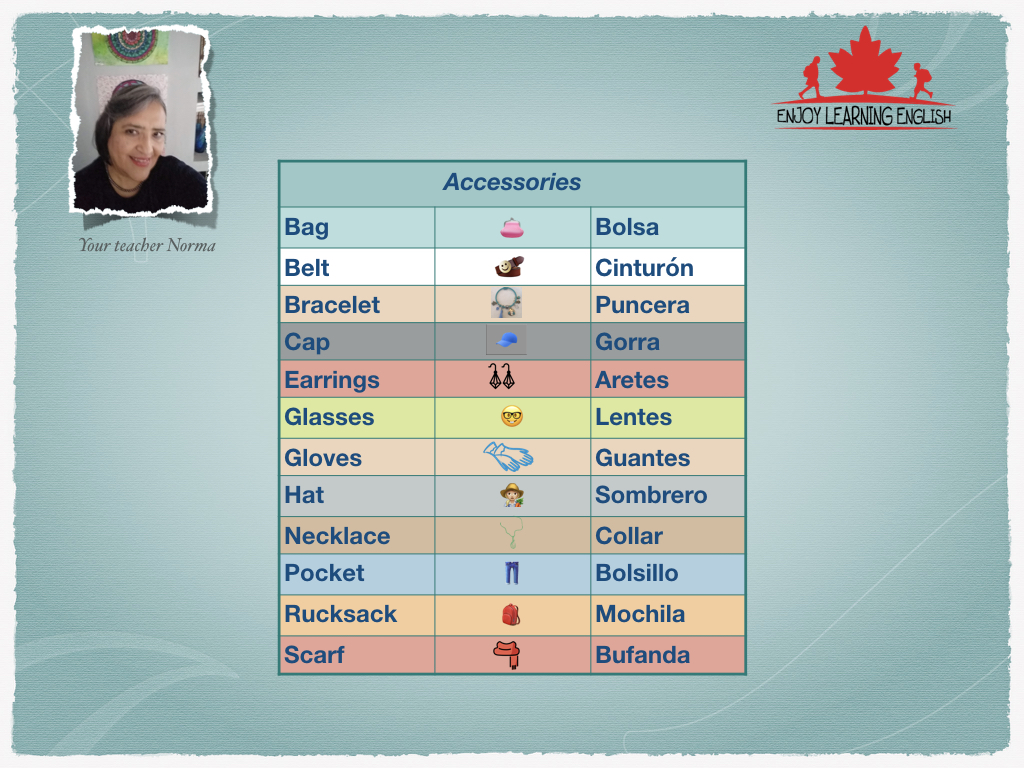 Your teacher Norma

ENJOY LEARNING ENGLISH

| Accessories | | |
|---|---|---|
| Bag | | Bolsa |
| Belt | | Cinturón |
| Bracelet | | Puncera |
| Cap | | Gorra |
| Earrings | | Aretes |
| Glasses | | Lentes |
| Gloves | | Guantes |
| Hat | | Sombrero |
| Necklace | | Collar |
| Pocket | | Bolsillo |
| Rucksack | | Mochila |
| Scarf | | Bufanda |